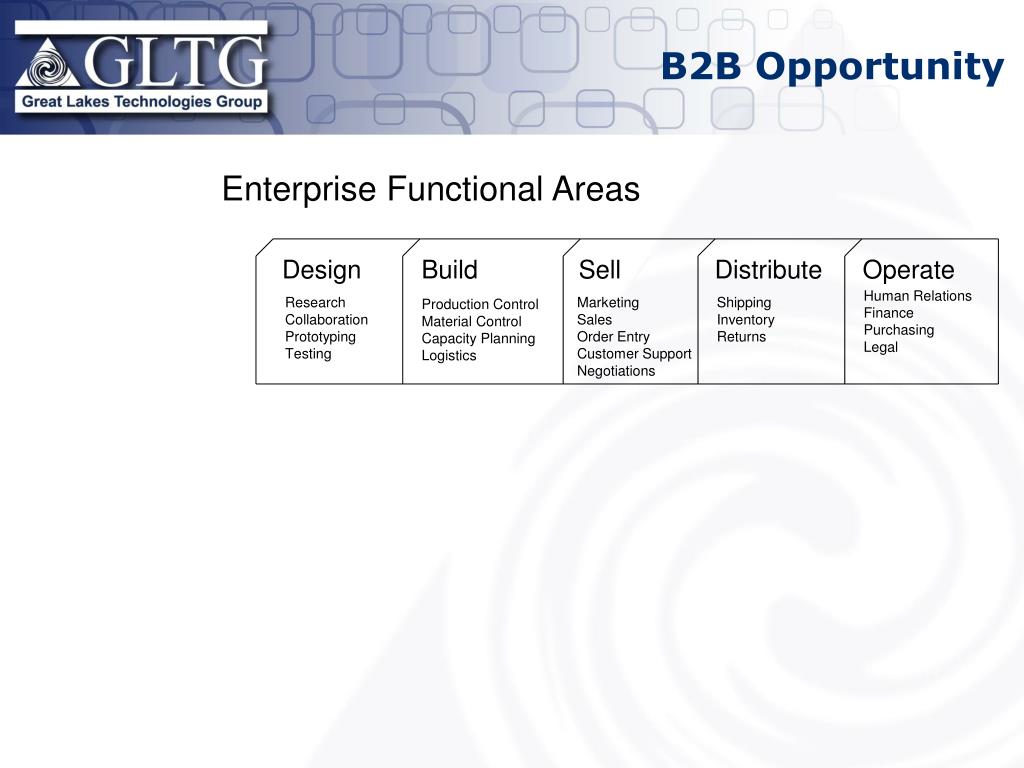 GLTG
Great Lakes Technologies Group

B2B Opportunity

Enterprise Functional Areas

Design
Research
Collaboration
Prototyping
Testing

Build
Production Control
Material Control
Capacity Planning
Logistics

Sell
Marketing
Sales
Order Entry
Customer Support
Negotiations

Distribute
Shipping
Inventory
Returns

Operate
Human Relations
Finance
Purchasing
Legal